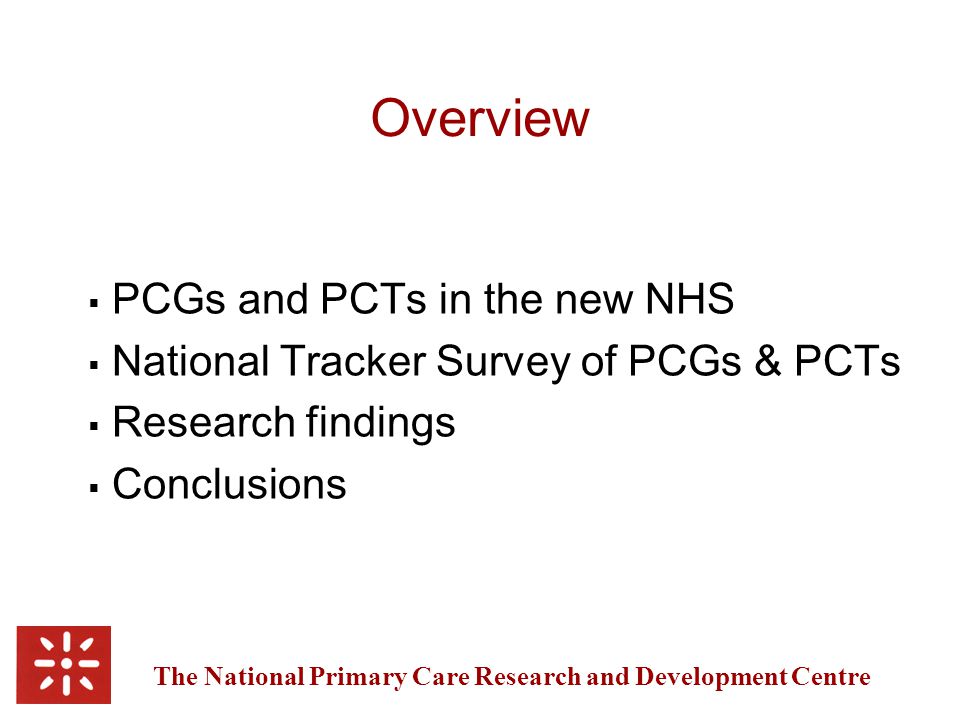 Overview

▪ PCGs and PCTs in the new NHS
▪ National Tracker Survey of PCGs & PCTs
▪ Research findings
▪ Conclusions

The National Primary Care Research and Development Centre